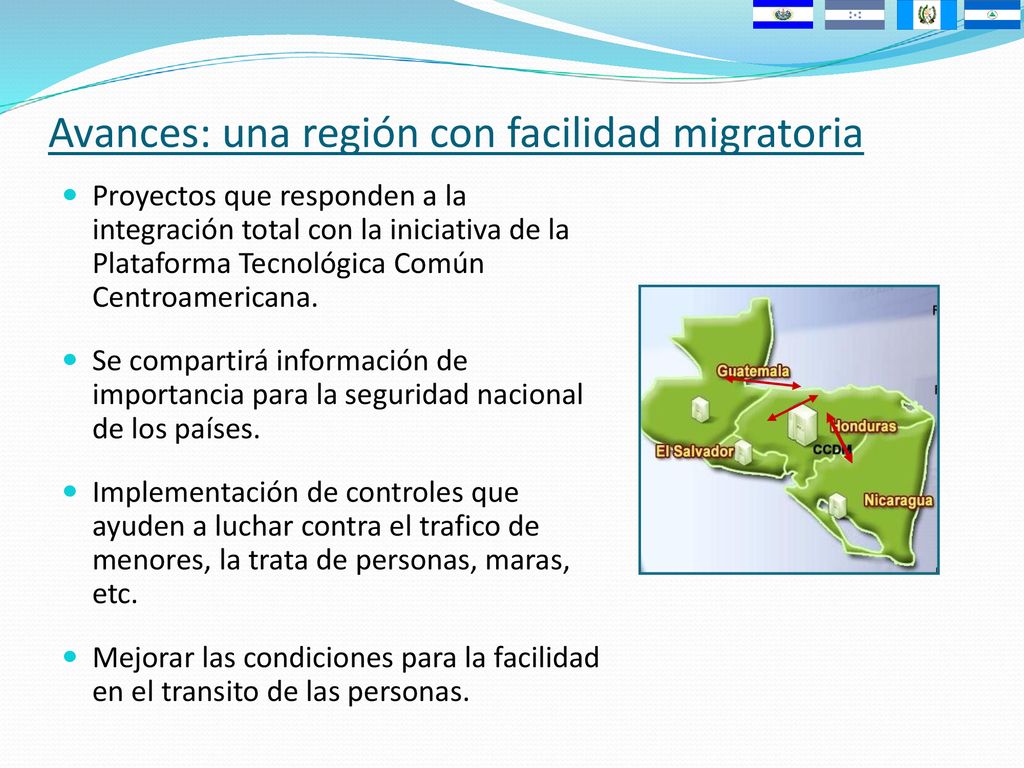 Avances: una región con facilidad migratoria

Proyectos que responden a la integración total con la iniciativa de la Plataforma Tecnológica Común Centroamericana.

Se compartirá información de importancia para la seguridad nacional de los países.

Implementación de controles que ayuden a luchar contra el trafico de menores, la trata de personas, maras, etc.

Mejorar las condiciones para la facilidad en el transito de las personas.

Guatemala
Honduras
El Salvador
CCDM
Nicaragua